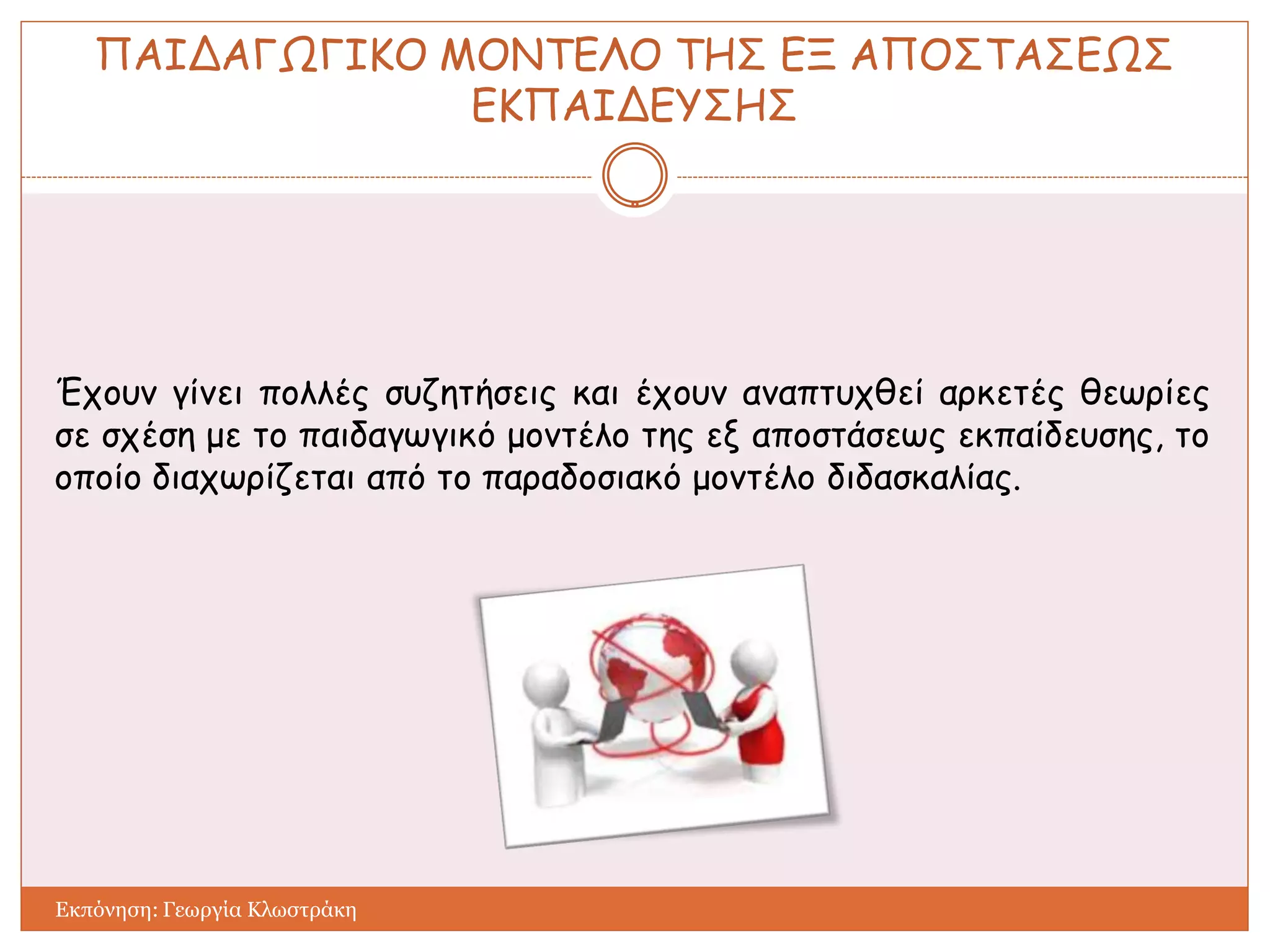 ΠΑΙΔΑΓΩΓΙΚΟ ΜΟΝΤΕΛΟ ΤΗΣ ΕΞ ΑΠΟΣΤΑΣΕΩΣ ΕΚΠΑΙΔΕΥΣΗΣ

Έχουν γίνει πολλές συζητήσεις και έχουν αναπτυχθεί αρκετές θεωρίες σε σχέση με το παιδαγωγικό μοντέλο της εξ αποστάσεως εκπαίδευσης, το οποίο διαχωρίζεται από το παραδοσιακό μοντέλο διδασκαλίας.

Εκπόνηση: Γεωργία Κλωστράκη